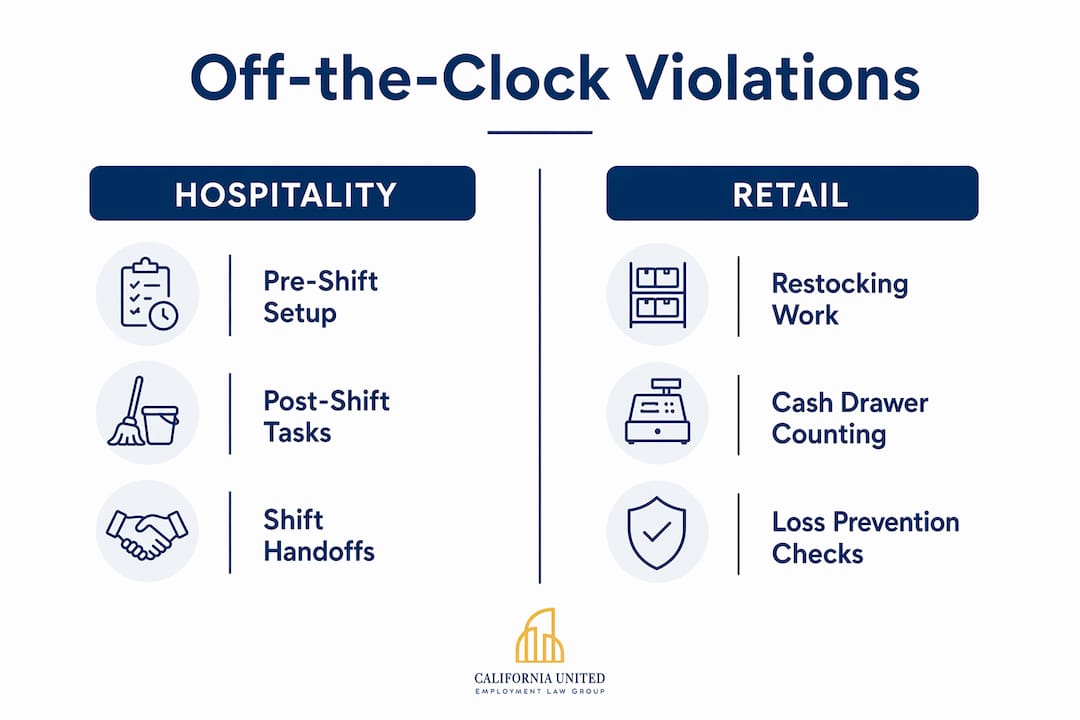 Off-the-Clock Violations

HOSPITALITY

Pre-Shift Setup

Post-Shift Tasks

Shift Handoffs

RETAIL

Restocking Work

Cash Drawer Counting

Loss Prevention Checks

CALIFORNIA UNITED
EMPLOYMENT LAW GROUP